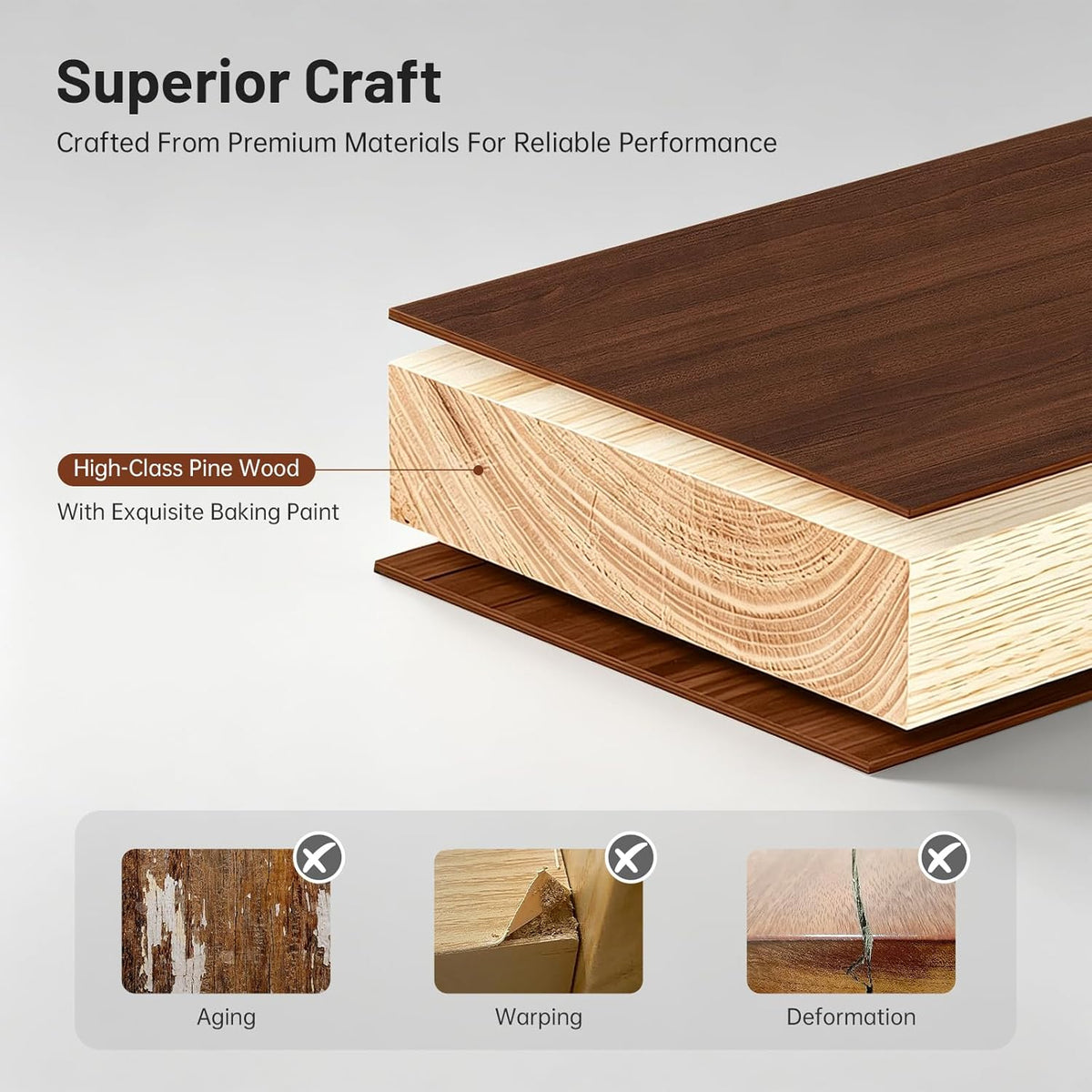 Superior Craft

Crafted From Premium Materials For Reliable Performance

High-Class Pine Wood

With Exquisite Baking Paint

Aging

Warping

Deformation